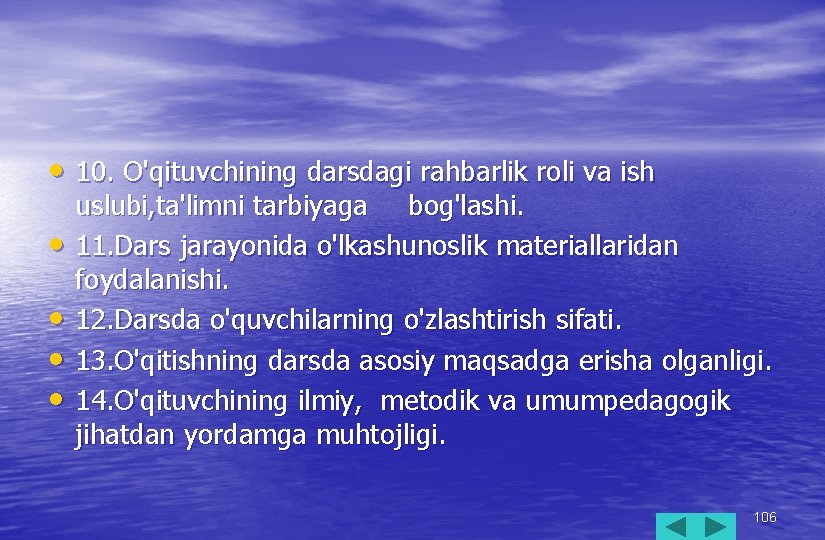 • 10. O'qituvchining darsdagi rahbarlik roli va ish uslubi,ta'limni tarbiyaga bog'lashi.
• 11.Dars jarayonida o'lkashunoslik materiallaridan foydalanishi.
• 12.Darsda o'quvchilarning o'zlashtirish sifati.
• 13.O'qitishning darsda asosiy maqsadga erisha olganligi.
• 14.O'qituvchining ilmiy, metodik va umumpedagogik jihatdan yordamga muhtojligi.

106